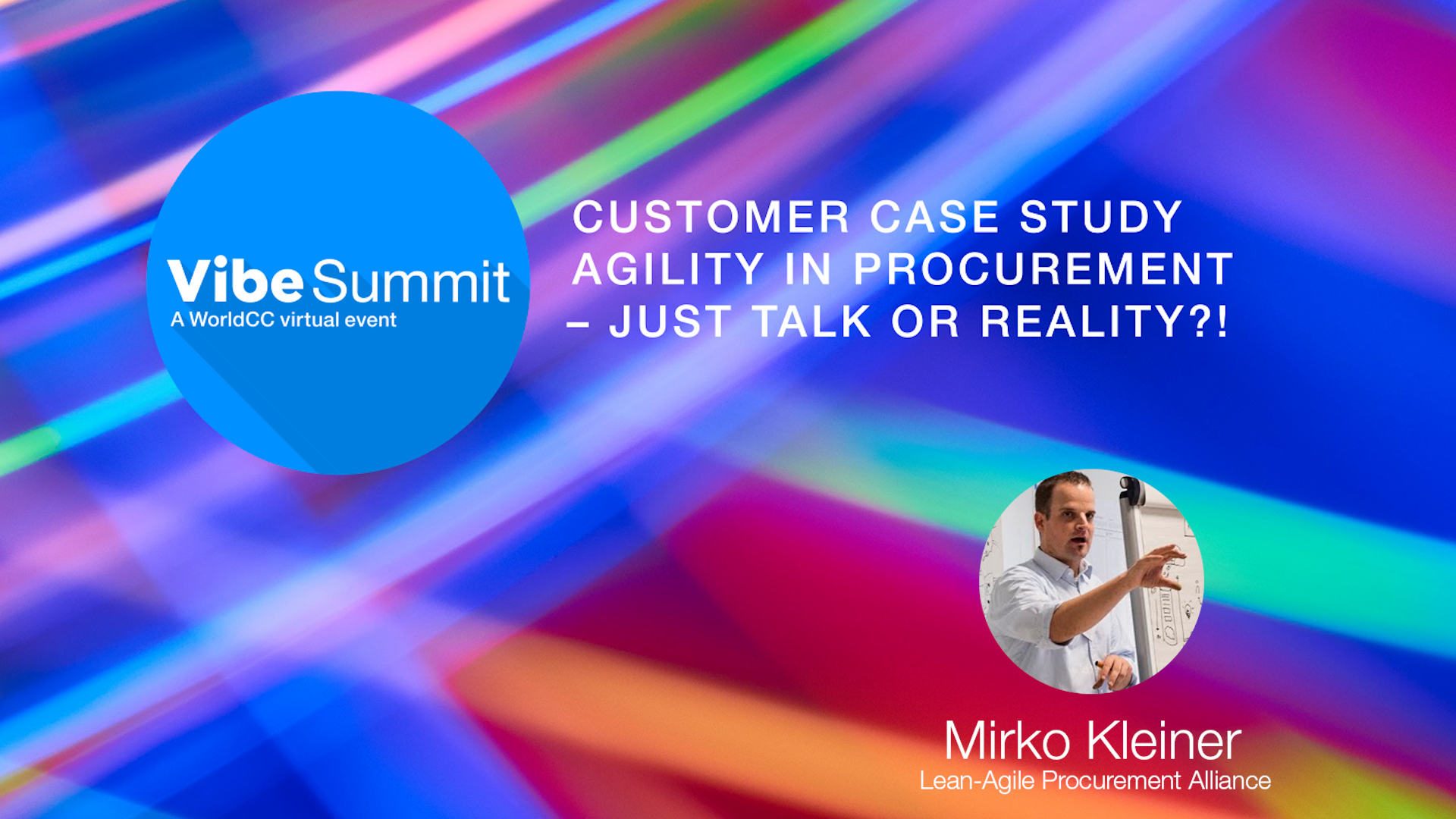 Vibe Summit
A WorldCC virtual event

CUSTOMER CASE STUDY
AGILITY IN PROCUREMENT
– JUST TALK OR REALITY?!

Mirko Kleiner
Lean-Agile Procurement Alliance